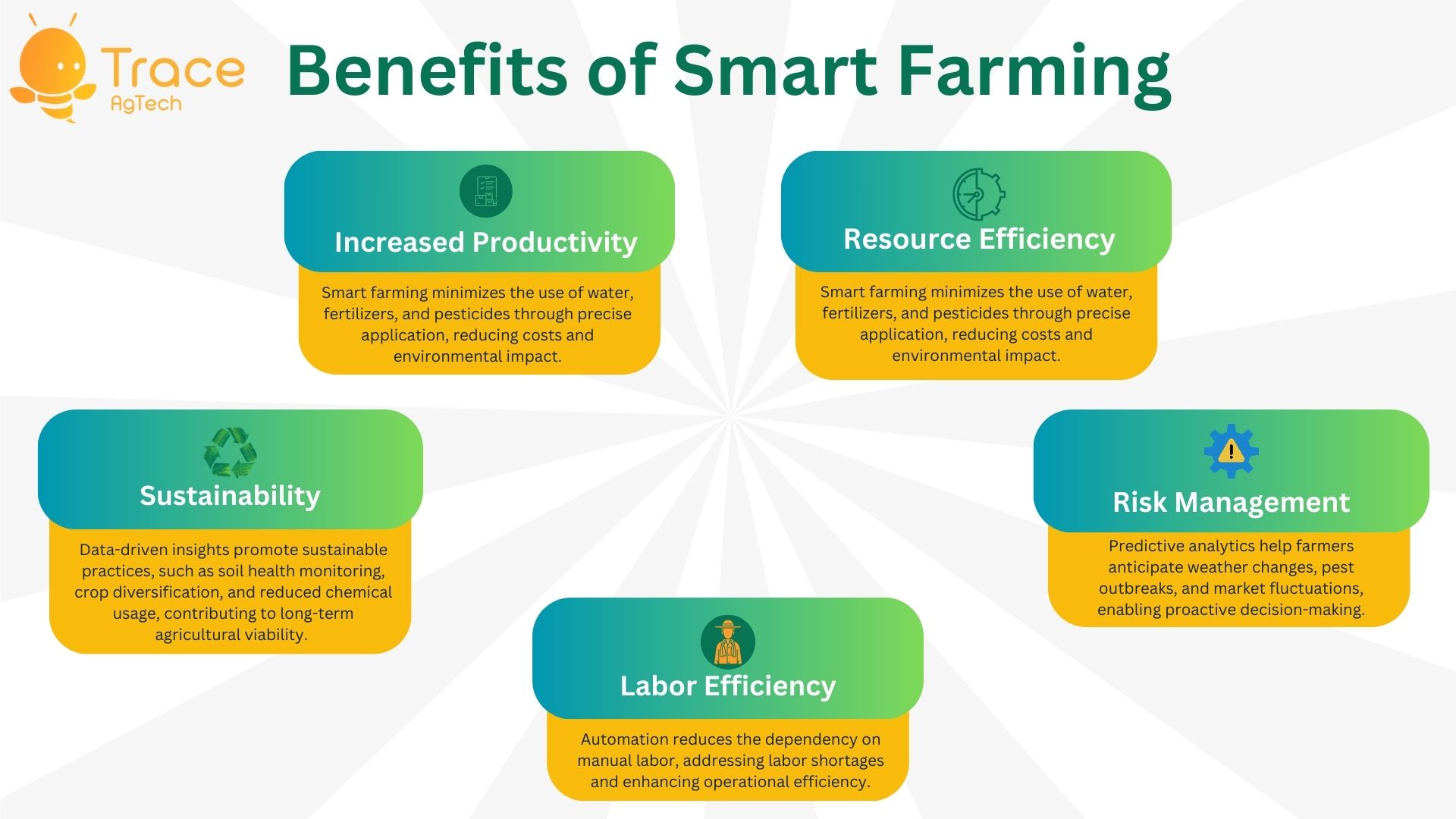 Trace AgTech

Benefits of Smart Farming

Increased Productivity

Smart farming minimizes the use of water, fertilizers, and pesticides through precise application, reducing costs and environmental impact.

Resource Efficiency

Smart farming minimizes the use of water, fertilizers, and pesticides through precise application, reducing costs and environmental impact.

Sustainability

Data-driven insights promote sustainable practices, such as soil health monitoring, crop diversification, and reduced chemical usage, contributing to long-term agricultural viability.

Risk Management

Predictive analytics help farmers anticipate weather changes, pest outbreaks, and market fluctuations, enabling proactive decision-making.

Labor Efficiency

Automation reduces the dependency on manual labor, addressing labor shortages and enhancing operational efficiency.